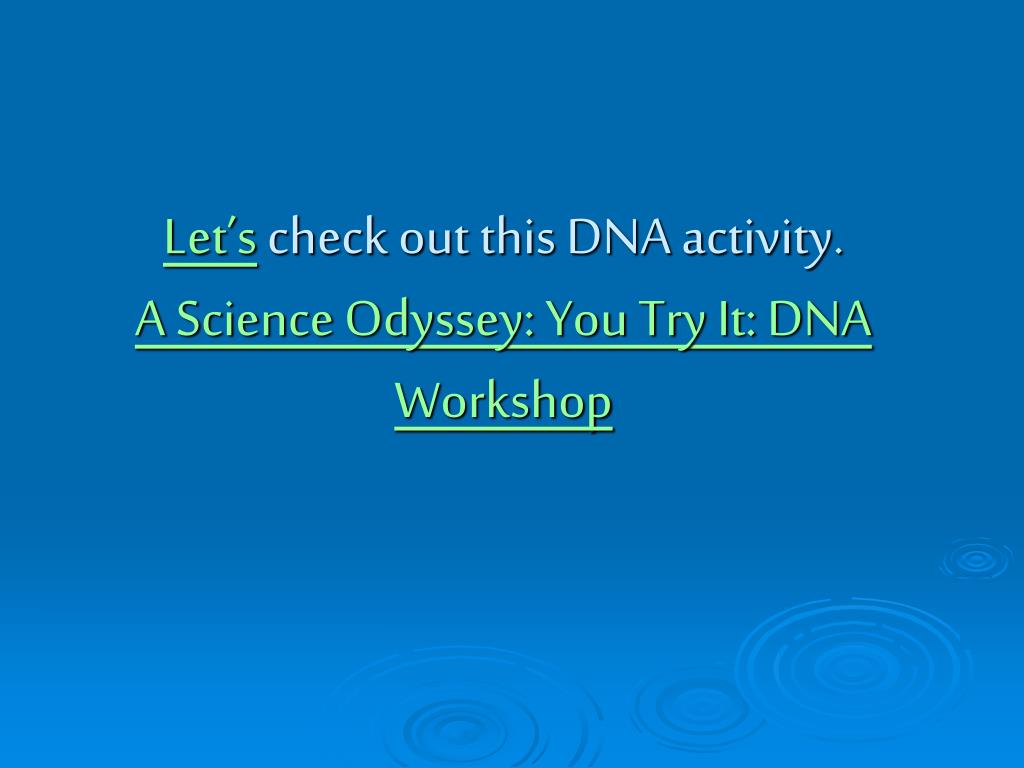 Let's check out this DNA activity.

A Science Odyssey: You Try It: DNA Workshop